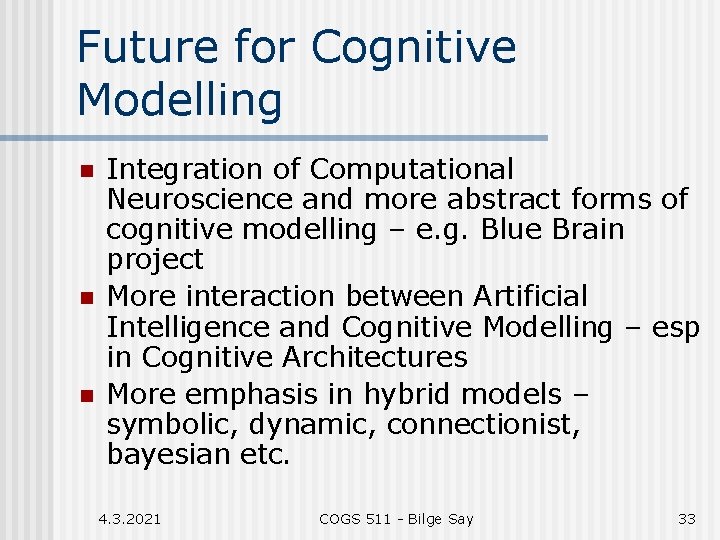 Future for Cognitive Modelling

- Integration of Computational Neuroscience and more abstract forms of cognitive modelling – e.g. Blue Brain project
- More interaction between Artificial Intelligence and Cognitive Modelling – esp in Cognitive Architectures
- More emphasis in hybrid models – symbolic, dynamic, connectionist, bayesian etc.

4.3.2021

COGS 511 - Bilge Say

33